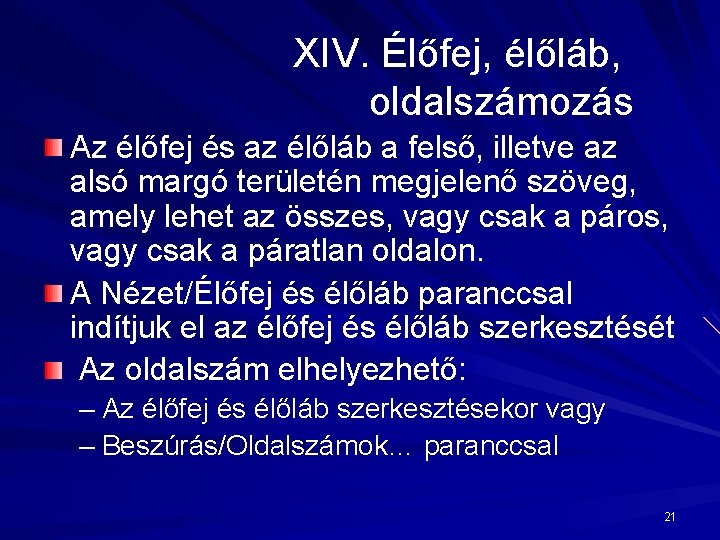 XIV. Élőfej, élőláb, oldalszámozás

Az élőfej és az élőláb a felső, illetve az alsó margó területén megjelenő szöveg, amely lehet az összes, vagy csak a páros, vagy csak a páratlan oldalon.

A Nézet/Élőfej és élőláb paranccsal indítjuk el az élőfej és élőláb szerkesztését

Az oldalszám elhelyezhető:

– Az élőfej és élőláb szerkesztésekor vagy

– Beszúrás/Oldalszámok… paranccsal

21